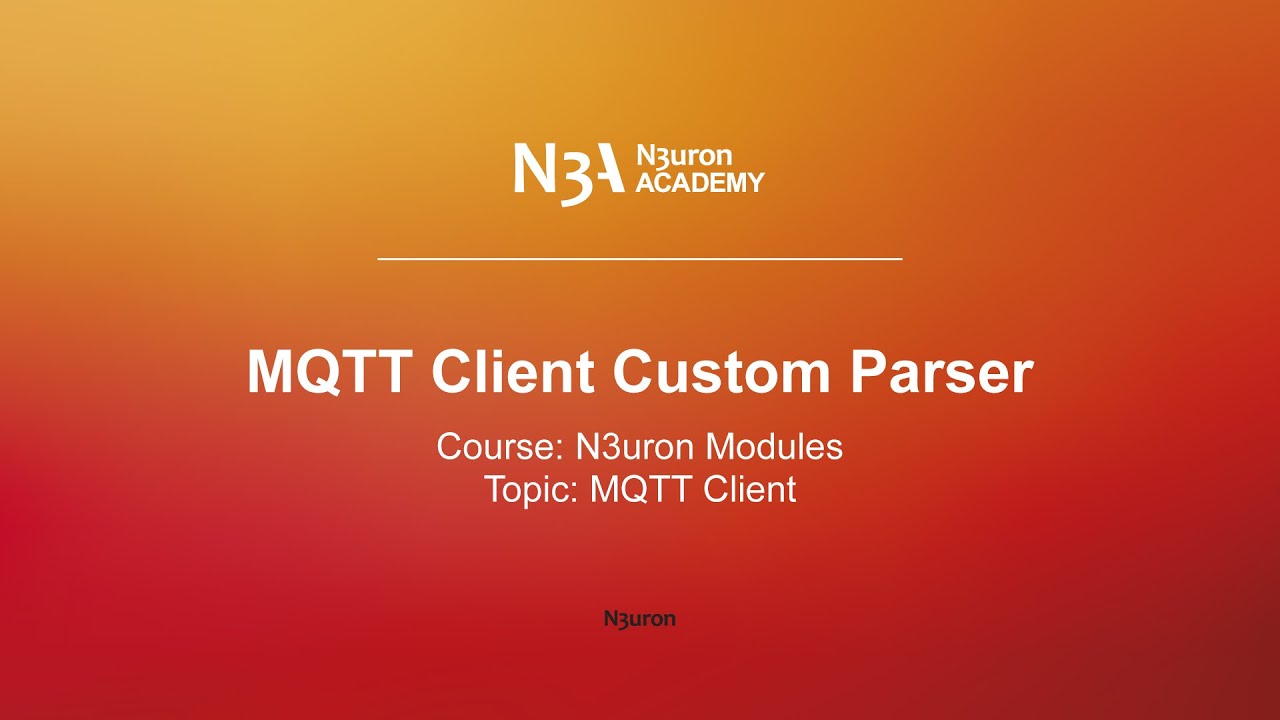 N3A N3uron ACADEMY

MQTT Client Custom Parser

Course: N3uron Modules
Topic: MQTT Client

N3uron